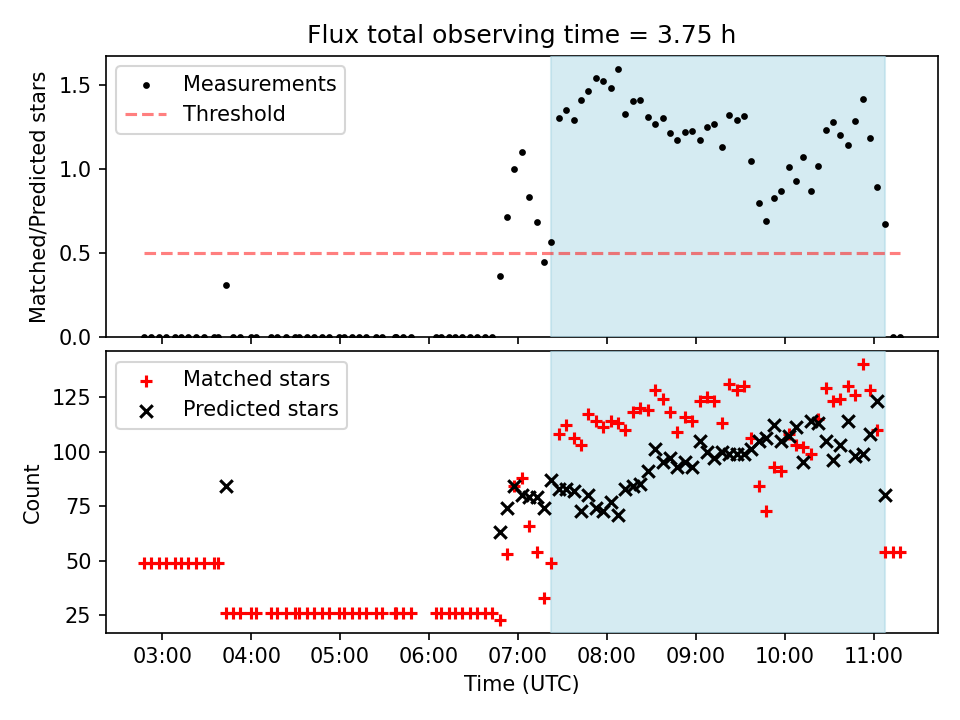 Flux total observing time = 3.75 h

Measurements
Threshold

Matched/Predicted stars

1.5
1.0
0.5
0.0

Matched stars
Predicted stars

Count

125
100
75
50
25

03:00 04:00 05:00 06:00 07:00 08:00 09:00 10:00 11:00

Time (UTC)